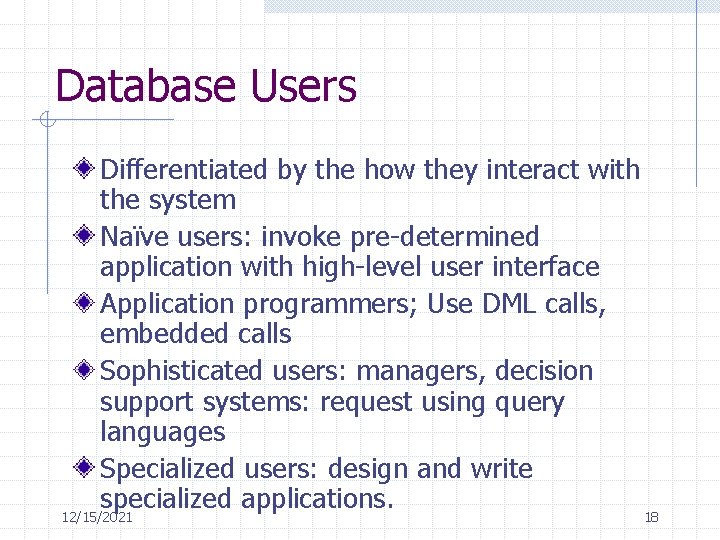 Database Users

Differentiated by the how they interact with the system

Naïve users: invoke pre-determined application with high-level user interface

Application programmers; Use DML calls, embedded calls

Sophisticated users: managers, decision support systems: request using query languages

Specialized users: design and write specialized applications.

12/15/2021

18